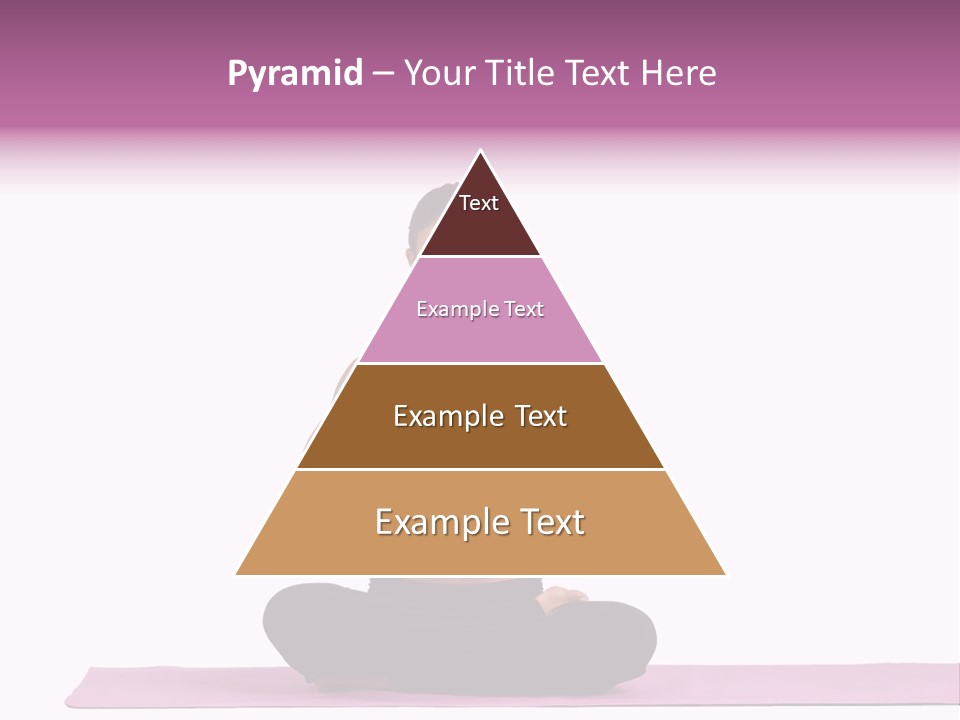 Pyramid – Your Title Text Here

Text

Example Text

Example Text

Example Text